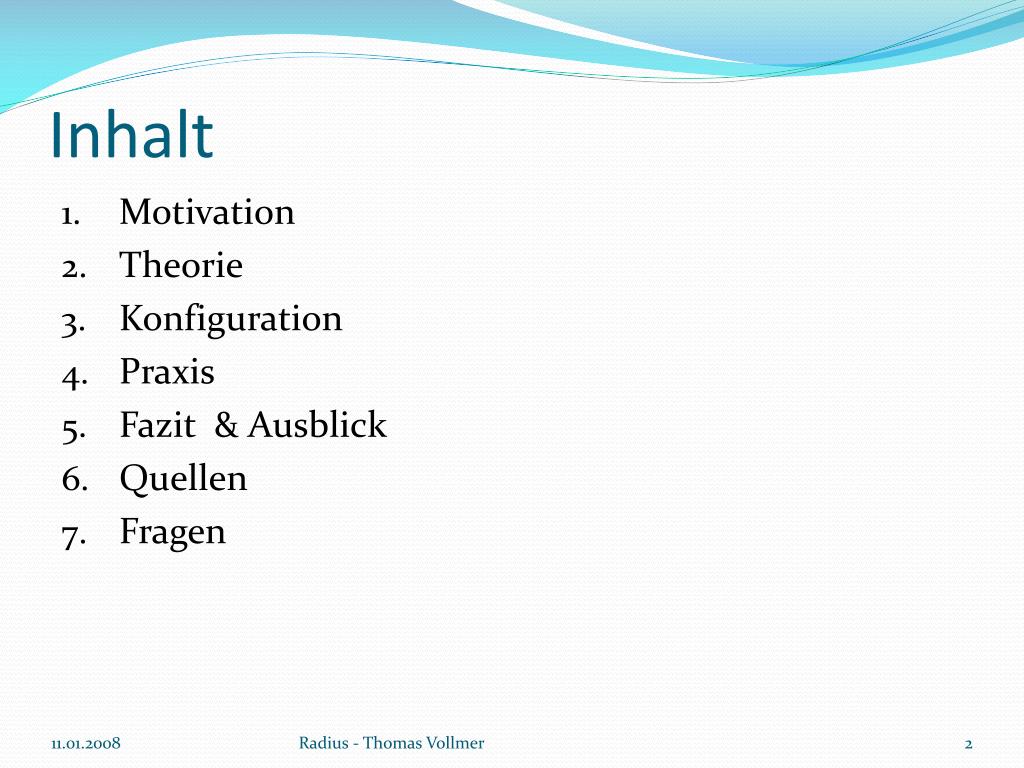 Inhalt

1. Motivation
2. Theorie
3. Konfiguration
4. Praxis
5. Fazit & Ausblick
6. Quellen
7. Fragen

11.01.2008

Radius - Thomas Vollmer

2